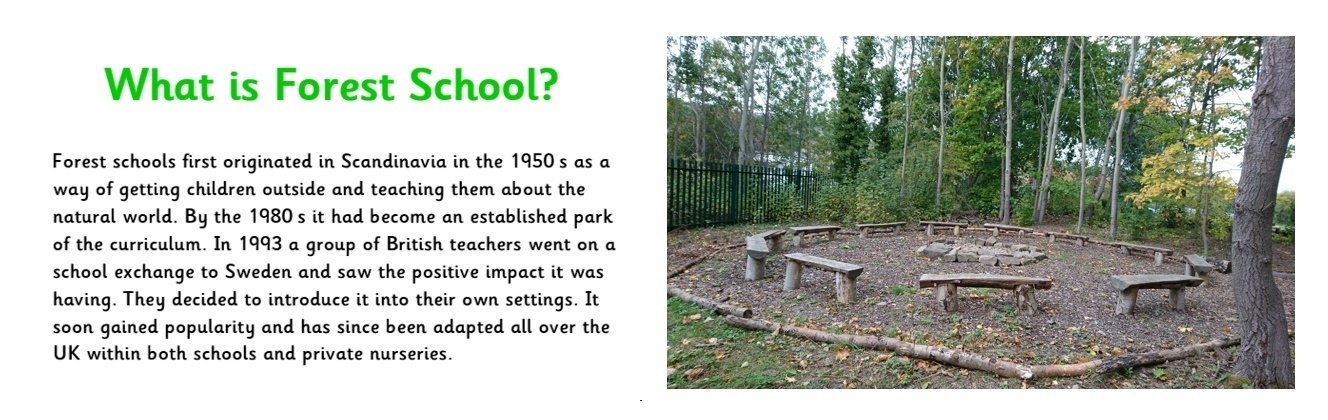 What is Forest School?

Forest schools first originated in Scandinavia in the 1950 s as a way of getting children outside and teaching them about the natural world. By the 1980 s it had become an established park of the curriculum. In 1993 a group of British teachers went on a school exchange to Sweden and saw the positive impact it was having. They decided to introduce it into their own settings. It soon gained popularity and has since been adapted all over the UK within both schools and private nurseries.